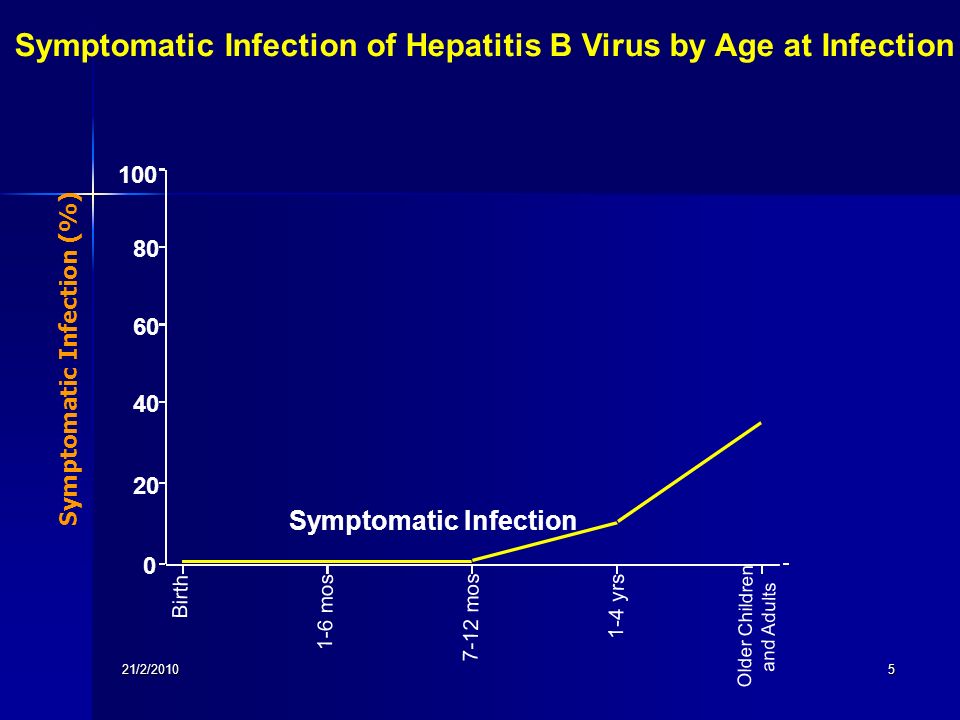 Symptomatic Infection of Hepatitis B Virus by Age at Infection

Symptomatic Infection (%)

100
80
60
40
20
0

Symptomatic Infection

Birth
1-6 mos
7-12 mos
1-4 yrs
Older Children and Adults

21/2/2010

5